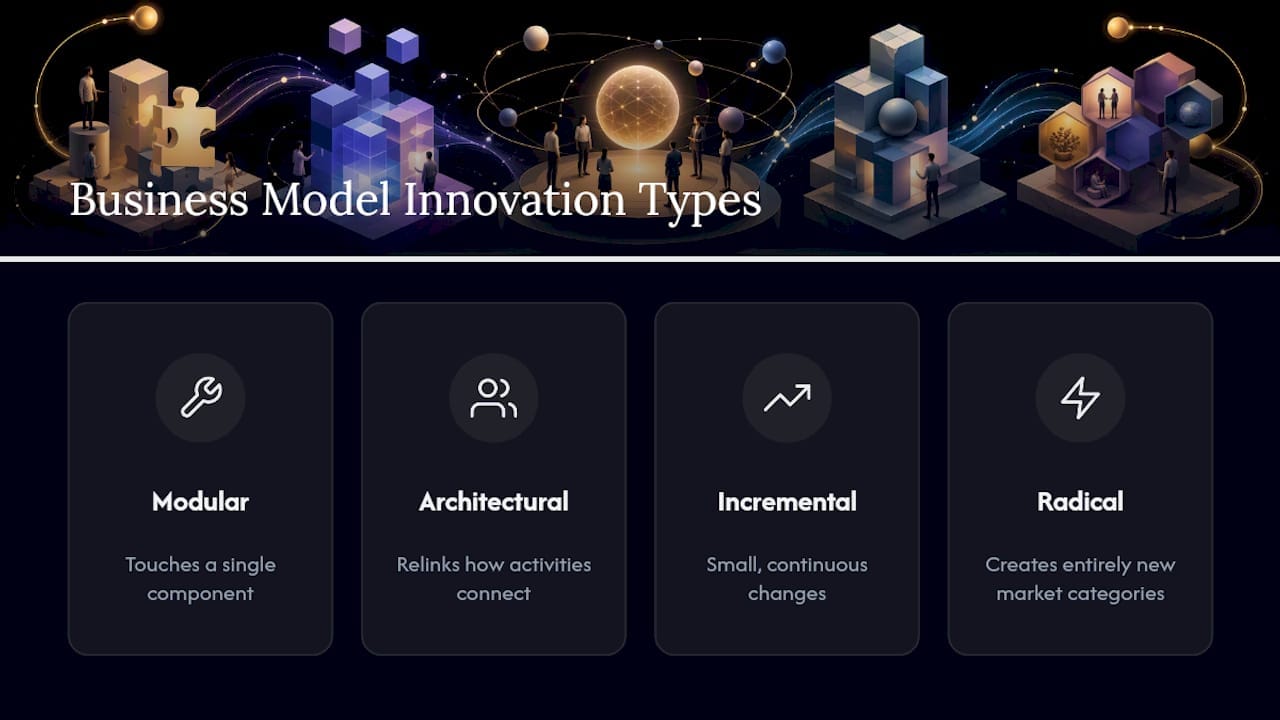 Business Model Innovation Types

Modular

Touches a single component

Architectural

Relinks how activities connect

Incremental

Small, continuous changes

Radical

Creates entirely new market categories